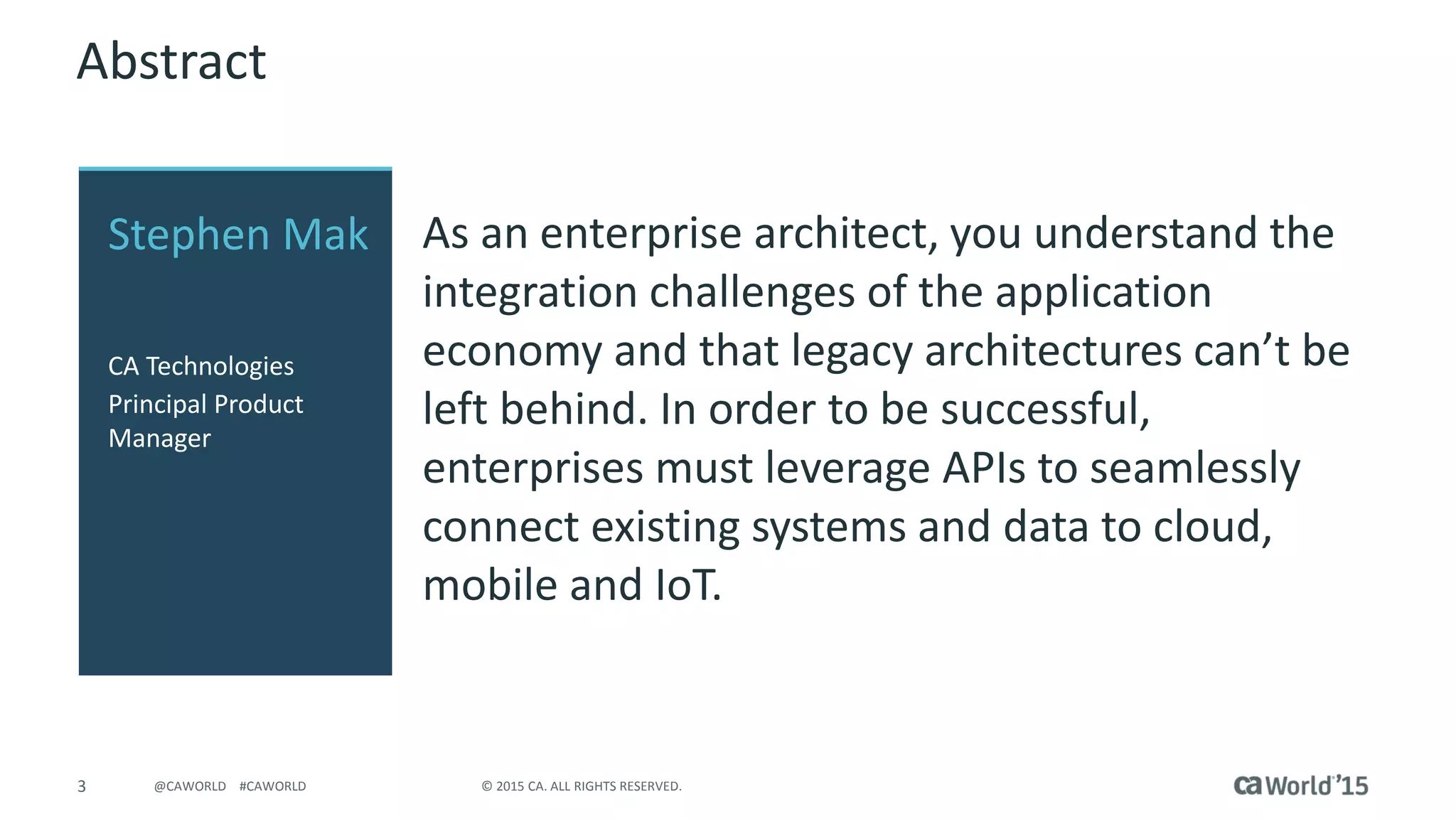 Abstract

Stephen Mak

CA Technologies
Principal Product Manager

As an enterprise architect, you understand the integration challenges of the application economy and that legacy architectures can't be left behind. In order to be successful, enterprises must leverage APIs to seamlessly connect existing systems and data to cloud, mobile and IoT.

3 @CAWORLD #CAWORLD © 2015 CA. ALL RIGHTS RESERVED. ca World'15